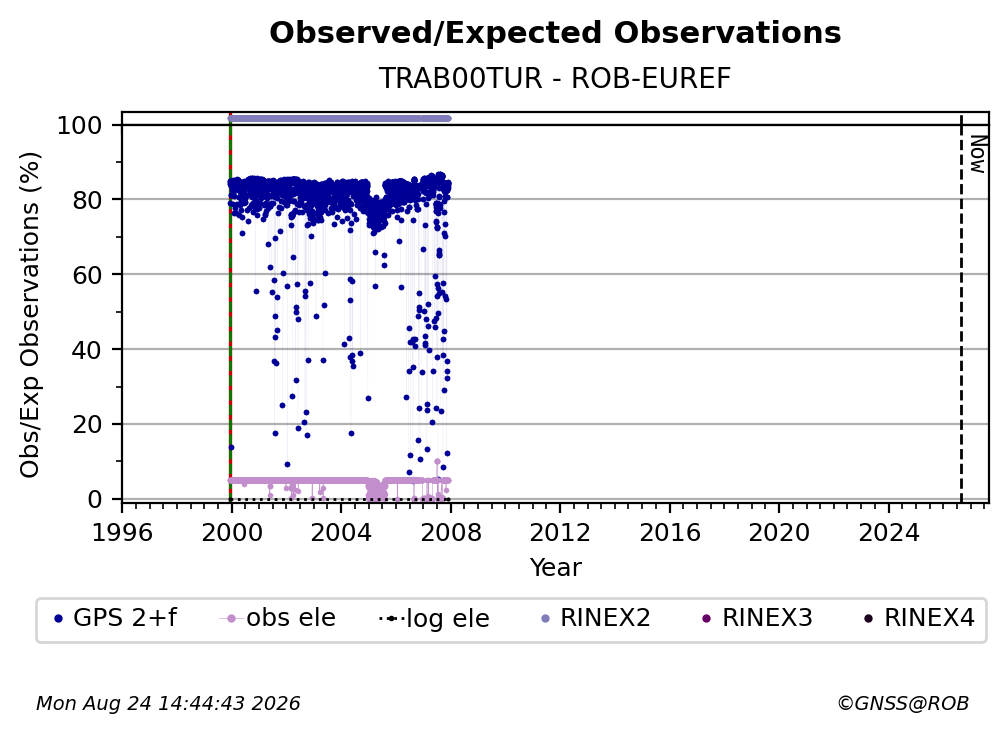 Observed/Expected Observations
TRAB00TUR - ROB-EUREF

Obs/Exp Observations (%)
100
80
60
40
20
0

Now

1996 2000 2004 2008 2012 2016 2020 2024
Year

GPS 2+f
obs ele
log ele
RINEX2
RINEX3
RINEX4

Mon Aug 24 14:44:43 2026
©GNSS@ROB